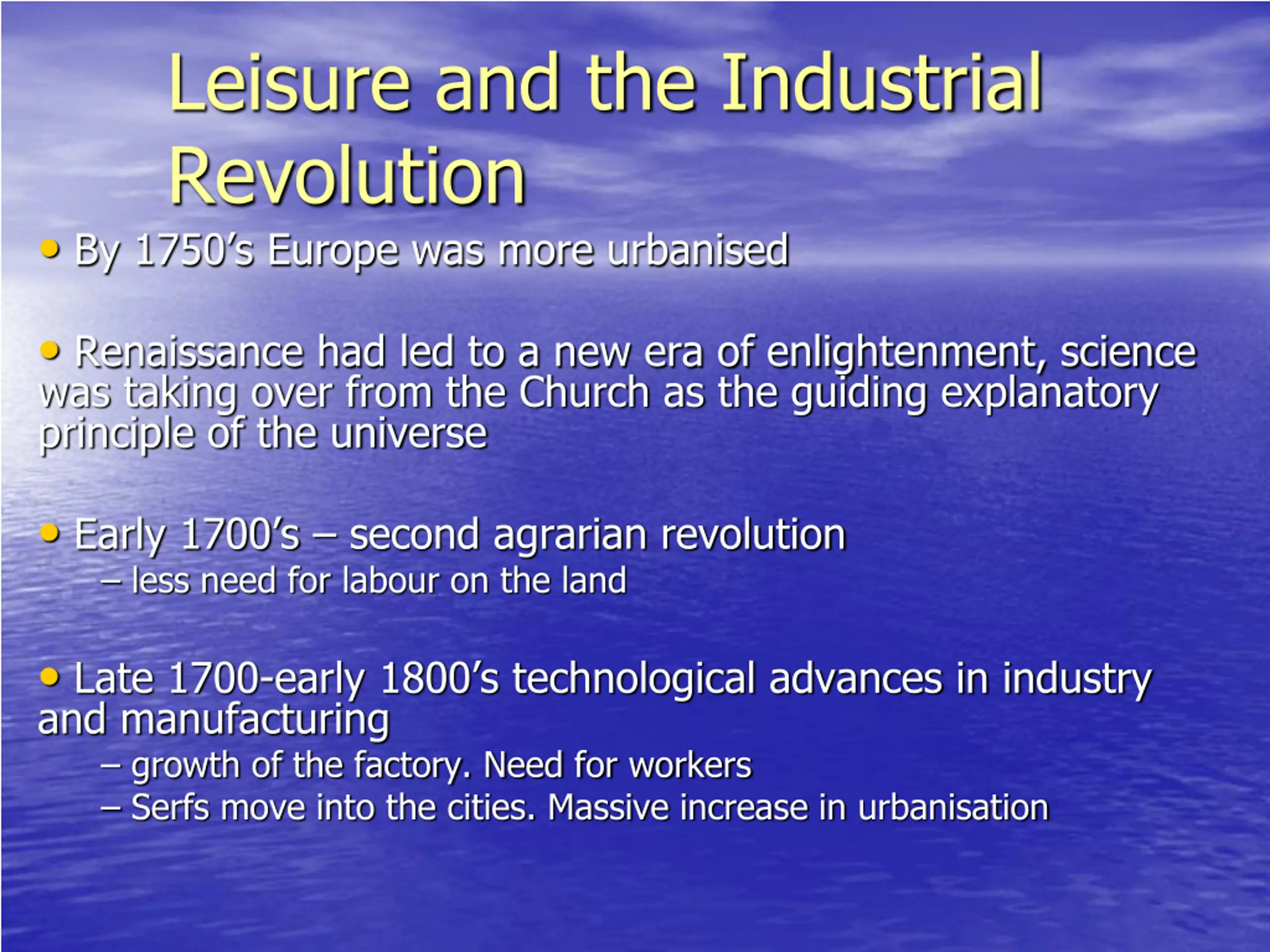 Leisure and the Industrial Revolution

• By 1750's Europe was more urbanised

• Renaissance had led to a new era of enlightenment, science was taking over from the Church as the guiding explanatory principle of the universe

• Early 1700's – second agrarian revolution
– less need for labour on the land

• Late 1700-early 1800's technological advances in industry and manufacturing
– growth of the factory. Need for workers
– Serfs move into the cities. Massive increase in urbanisation